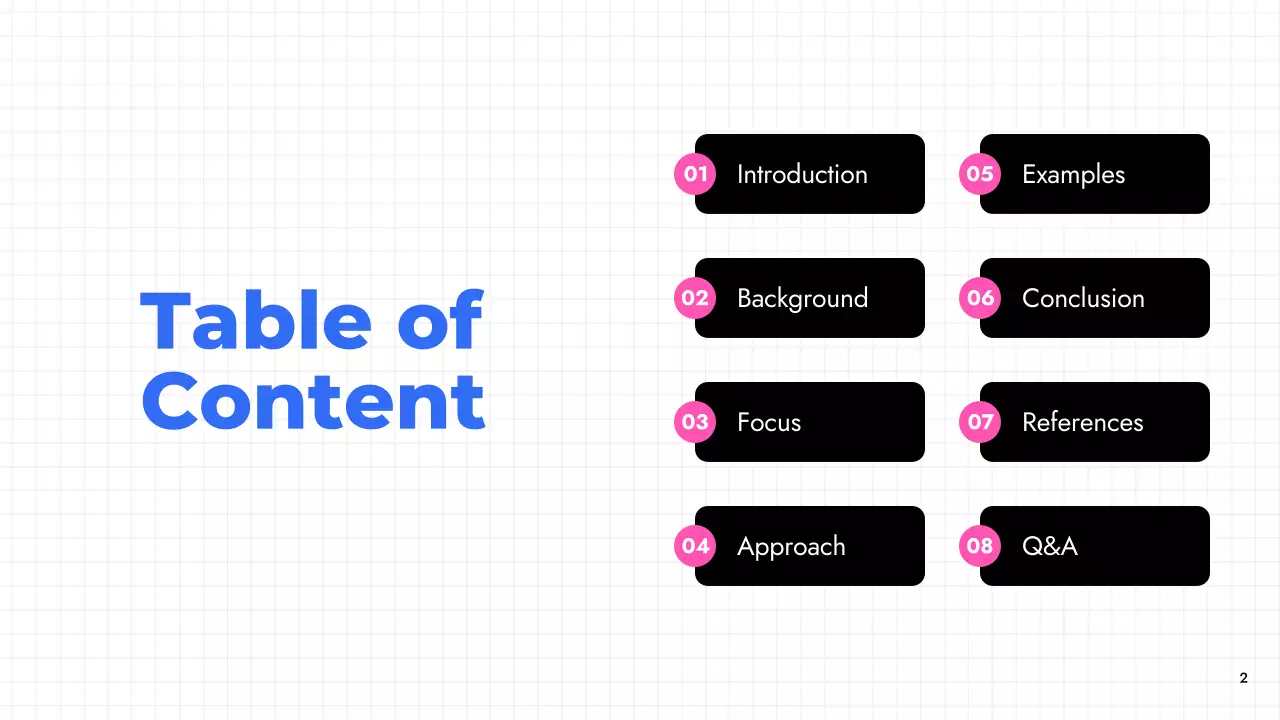 Table of Content

01 Introduction

02 Background

03 Focus

04 Approach

05 Examples

06 Conclusion

07 References

08 Q&A

2